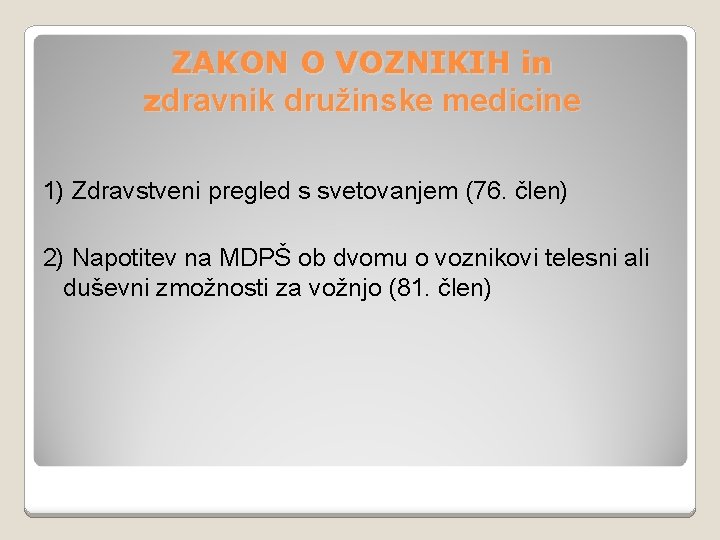 ZAKON O VOZNIKIH in
zdravnik družinske medicine

1) Zdravstveni pregled s svetovanjem (76. člen)

2) Napotitev na MDPŠ ob dvomu o voznikovi telesni ali duševni zmožnosti za vožnjo (81. člen)